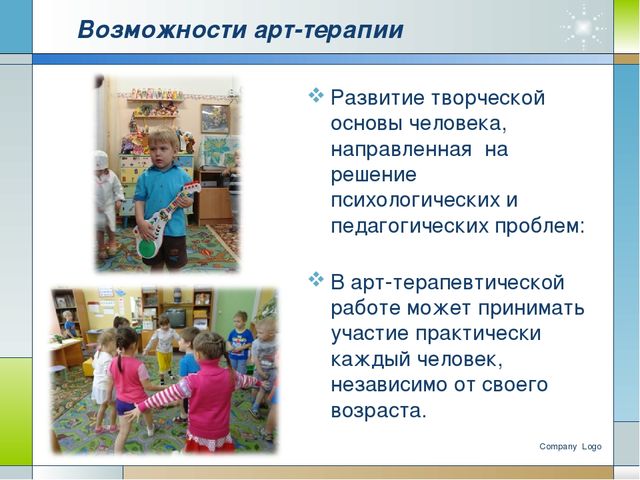 Возможности арт-терапии

❖ Развитие творческой основы человека, направленная на решение психологических и педагогических проблем:

❖ В арт-терапевтической работе может принимать участие практически каждый человек, независимо от своего возраста.

Company Logo